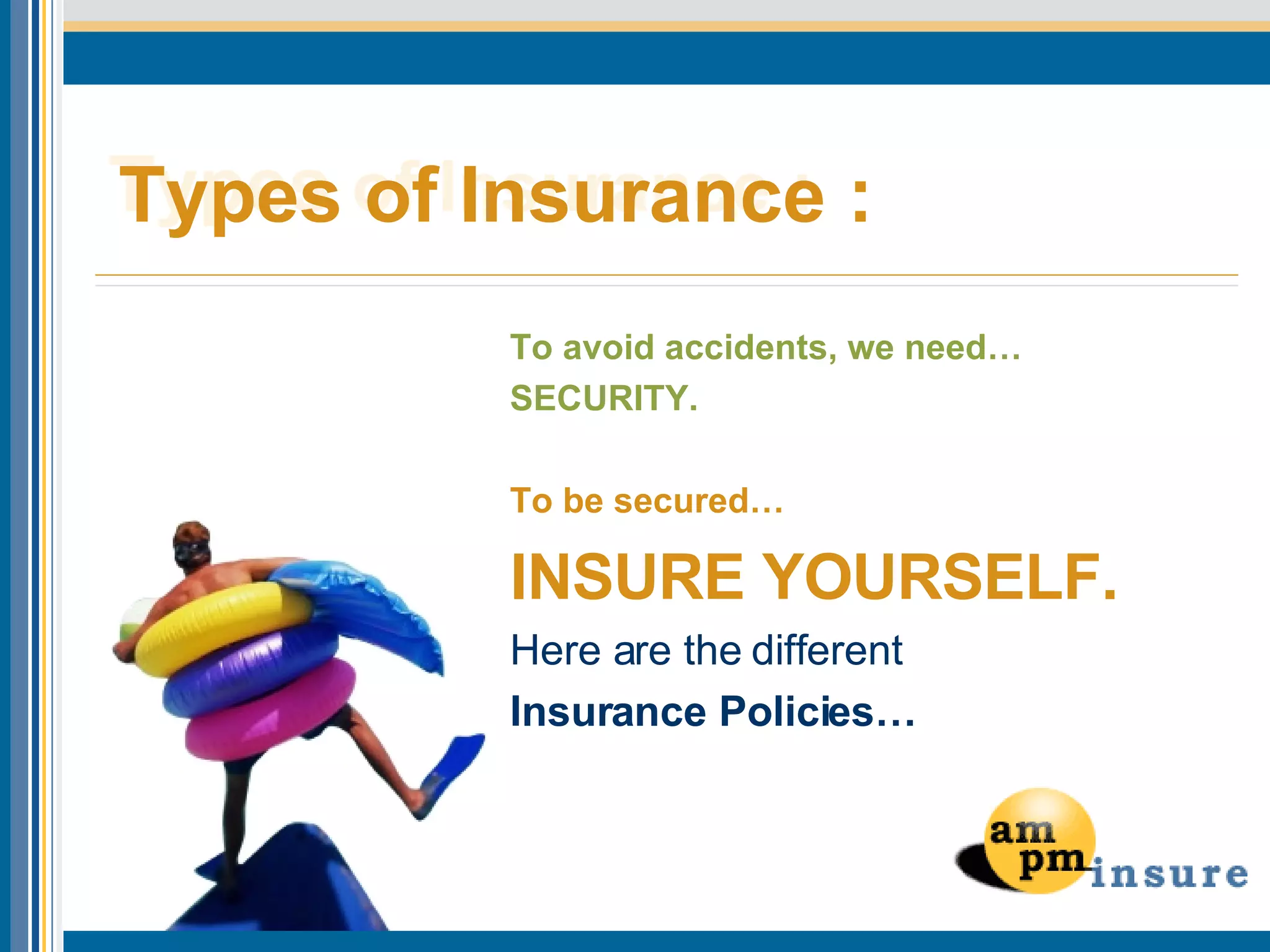 Types of Insurance :

To avoid accidents, we need…
SECURITY.

To be secured…

INSURE YOURSELF.

Here are the different
Insurance Policies…

am
pm
insure